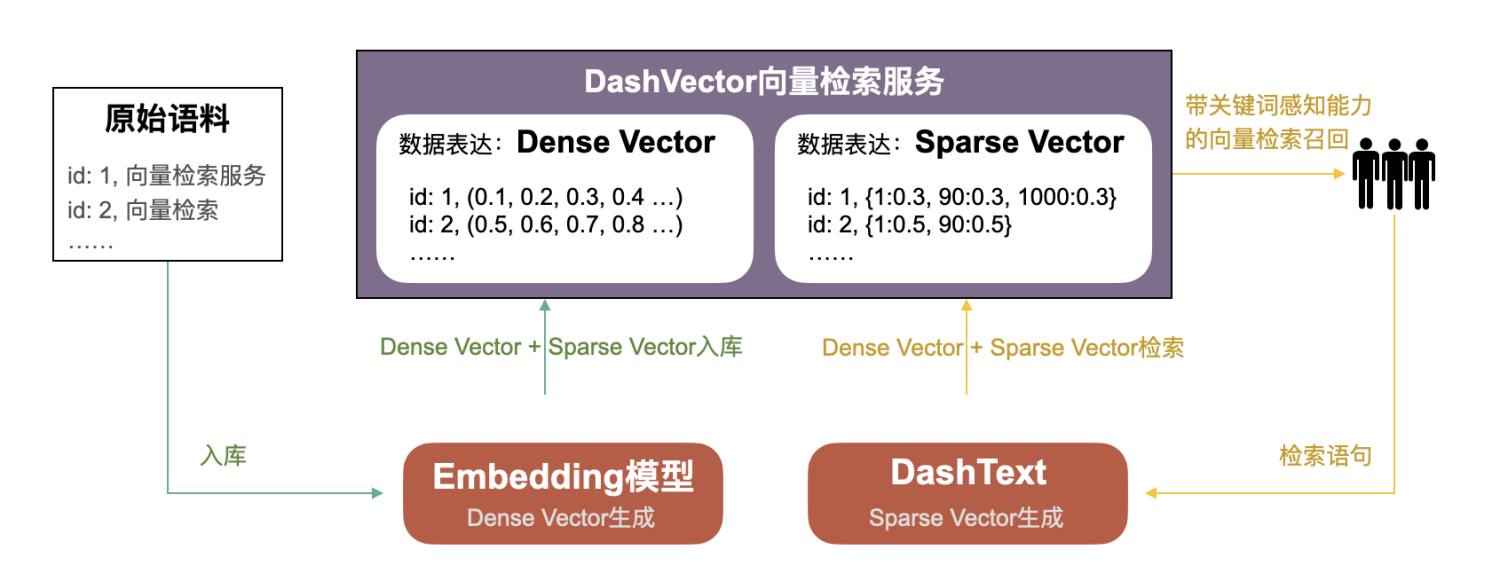 原始语料

id: 1, 向量检索服务
id: 2, 向量检索
……

DashVector向量检索服务

数据表达：Dense Vector

id: 1, (0.1, 0.2, 0.3, 0.4 …)
id: 2, (0.5, 0.6, 0.7, 0.8 …)
……

数据表达：Sparse Vector

id: 1, {1:0.3, 90:0.3, 1000:0.3}
id: 2, {1:0.5, 90:0.5}
……

带关键词感知能力的向量检索召回

Dense Vector + Sparse Vector入库

Dense Vector + Sparse Vector检索

入库

Embedding模型
Dense Vector生成

DashText
Sparse Vector生成

检索语句